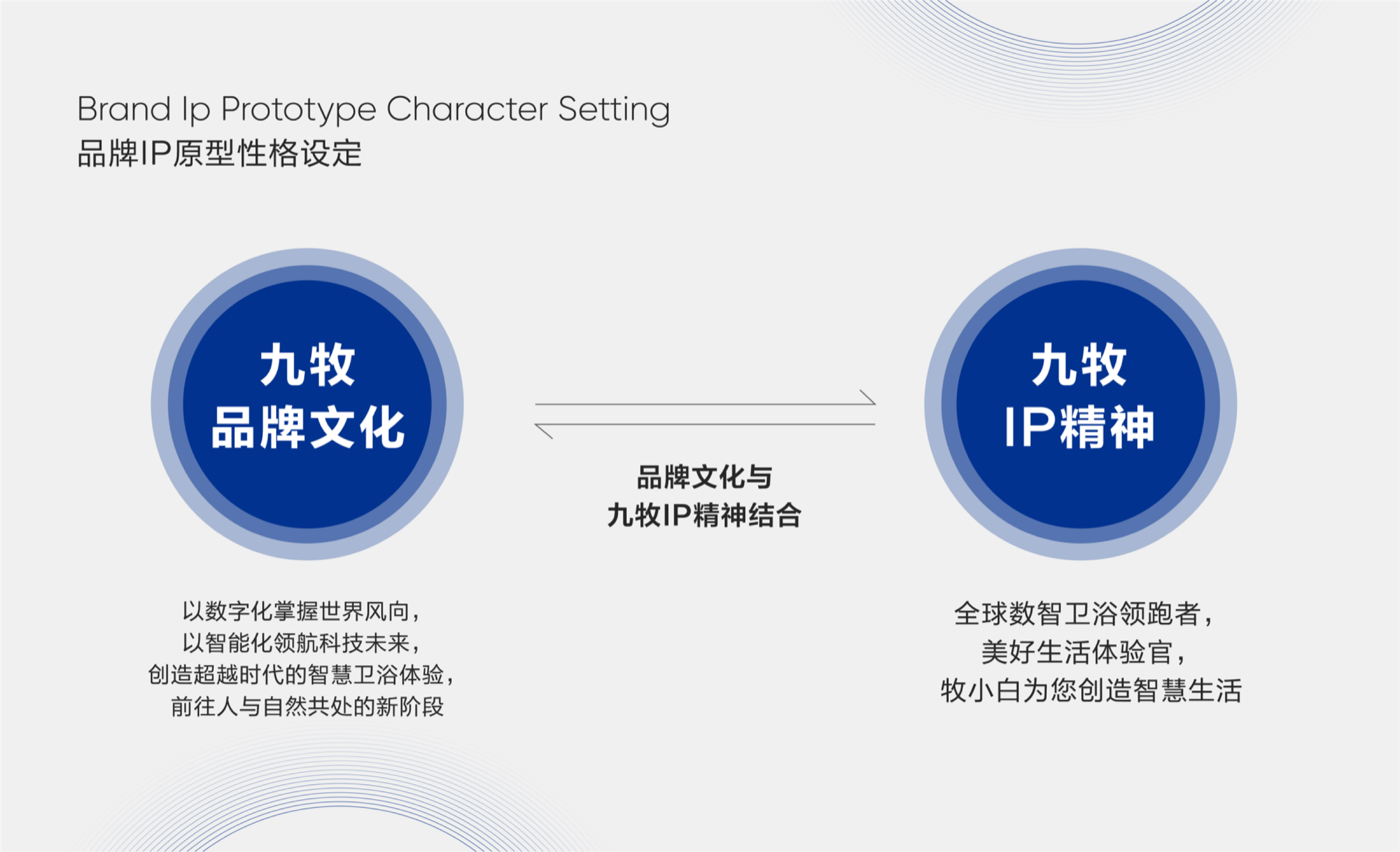 Brand Ip Prototype Character Setting
品牌IP原型性格设定

九牧
品牌文化

品牌文化与
九牧IP精神结合

九牧
IP精神

以数字化掌握世界风向，
以智能化领航科技未来，
创造超越时代的智慧卫浴体验，
前往人与自然共处的新阶段

全球数智卫浴领跑者，
美好生活体验官，
牧小白为您创造智慧生活